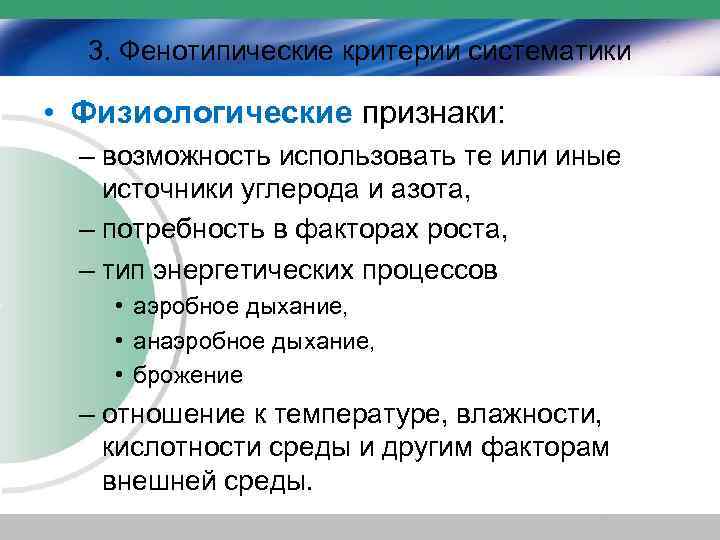 3. Фенотипические критерии систематики

• Физиологические признаки:
– возможность использовать те или иные источники углерода и азота,
– потребность в факторах роста,
– тип энергетических процессов
• аэробное дыхание,
• анаэробное дыхание,
• брожение
– отношение к температуре, влажности, кислотности среды и другим факторам внешней среды.